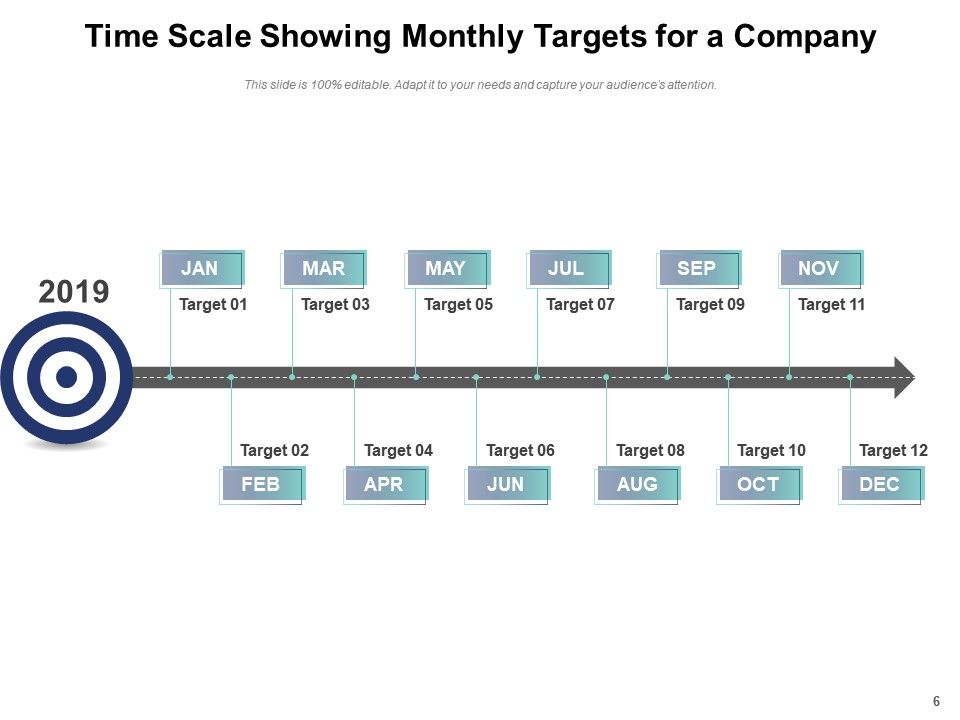 Time Scale Showing Monthly Targets for a Company

This slide is 100% editable. Adapt it to your needs and capture your audience's attention.

2019

JAN
Target 01

MAR
Target 03

MAY
Target 05

JUL
Target 07

SEP
Target 09

NOV
Target 11

Target 02
FEB

Target 04
APR

Target 06
JUN

Target 08
AUG

Target 10
OCT

Target 12
DEC

6